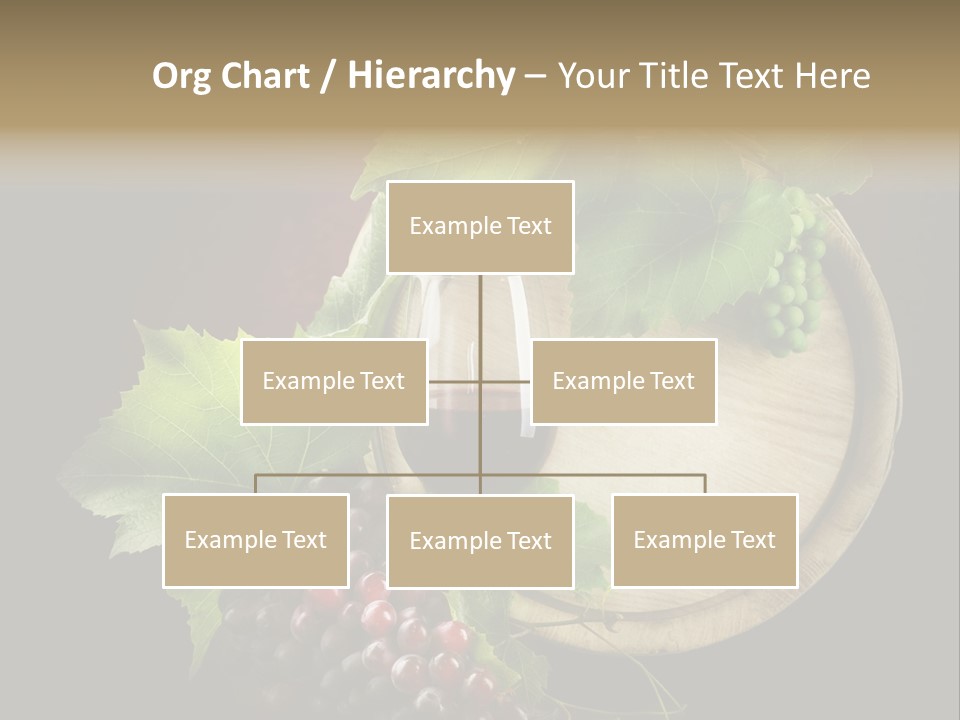 Org Chart / Hierarchy – Your Title Text Here

Example Text

Example Text

Example Text

Example Text

Example Text

Example Text